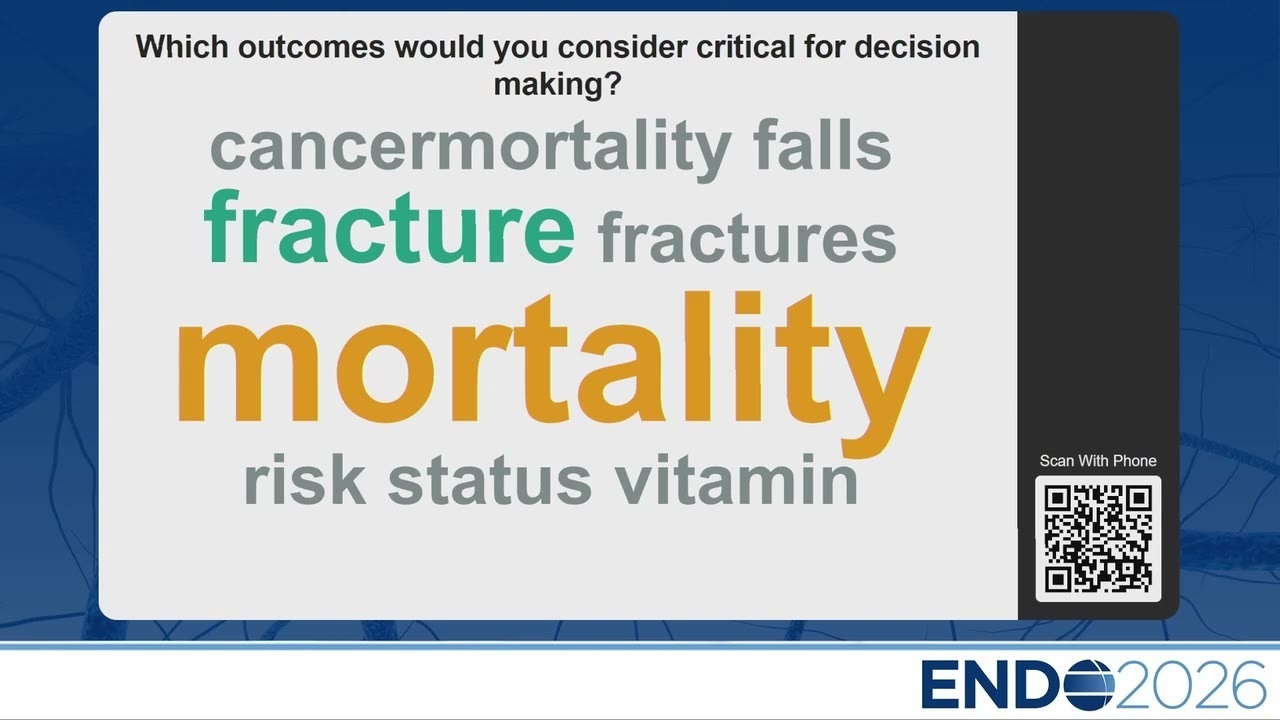 Which outcomes would you consider critical for decision making?

cancermortality falls

fracture fractures

mortality

risk status vitamin

Scan With Phone

ENDO2026